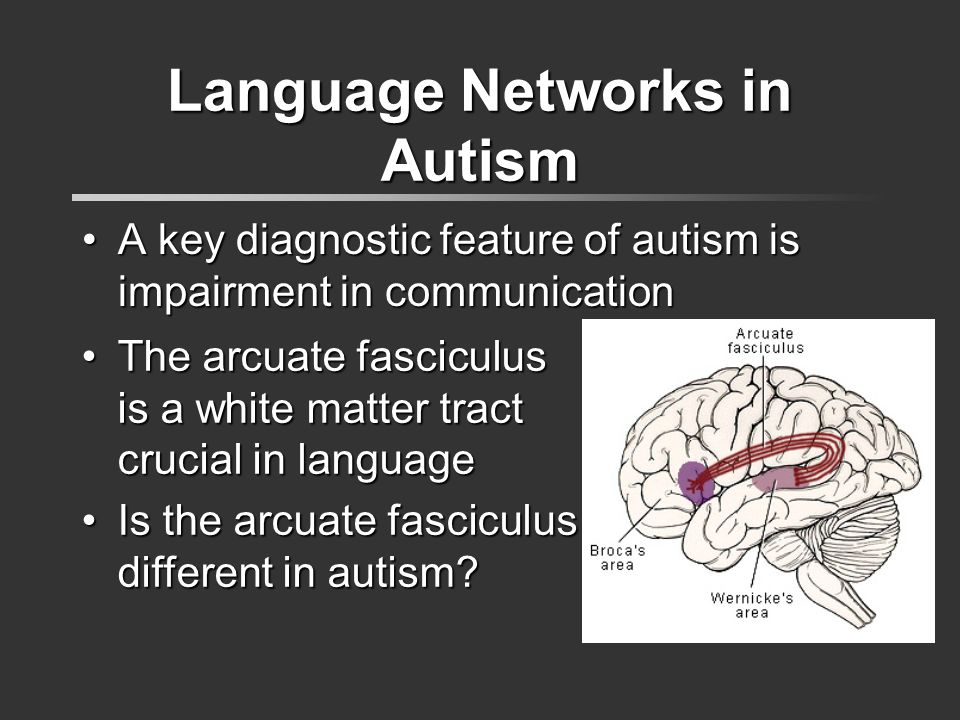 Language Networks in Autism

• A key diagnostic feature of autism is impairment in communication

• The arcuate fasciculus is a white matter tract crucial in language

• Is the arcuate fasciculus different in autism?

Arcuate fasciculus

Broca's area

Wernicke's area